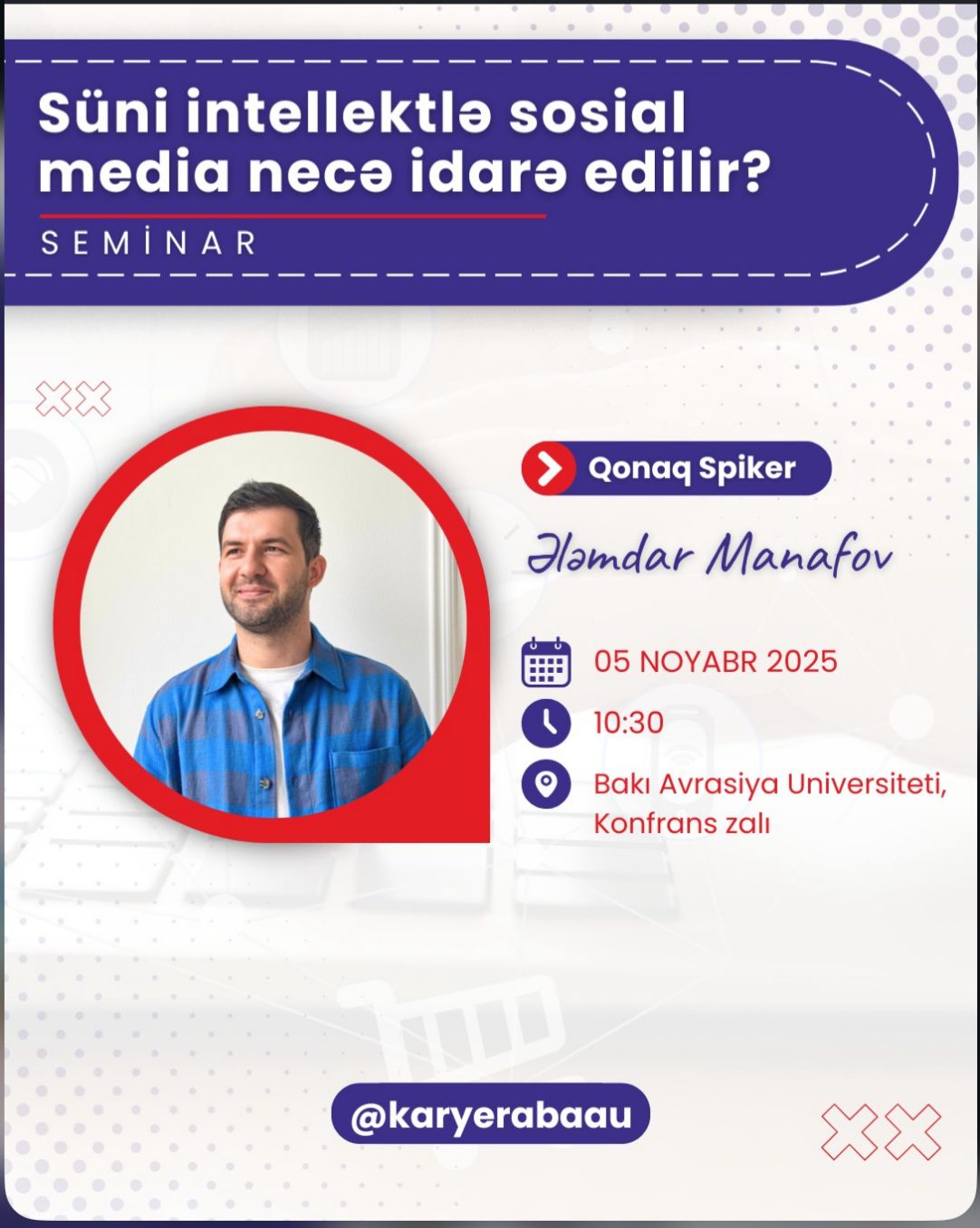 Süni intellektlə sosial media necə idarə edilir?

SEMİNAR

Qonaq Spiker

Ələmdar Manafov

05 NOYABR 2025

10:30

Bakı Avrasiya Universiteti, Konfrans zalı

@karyerabaau